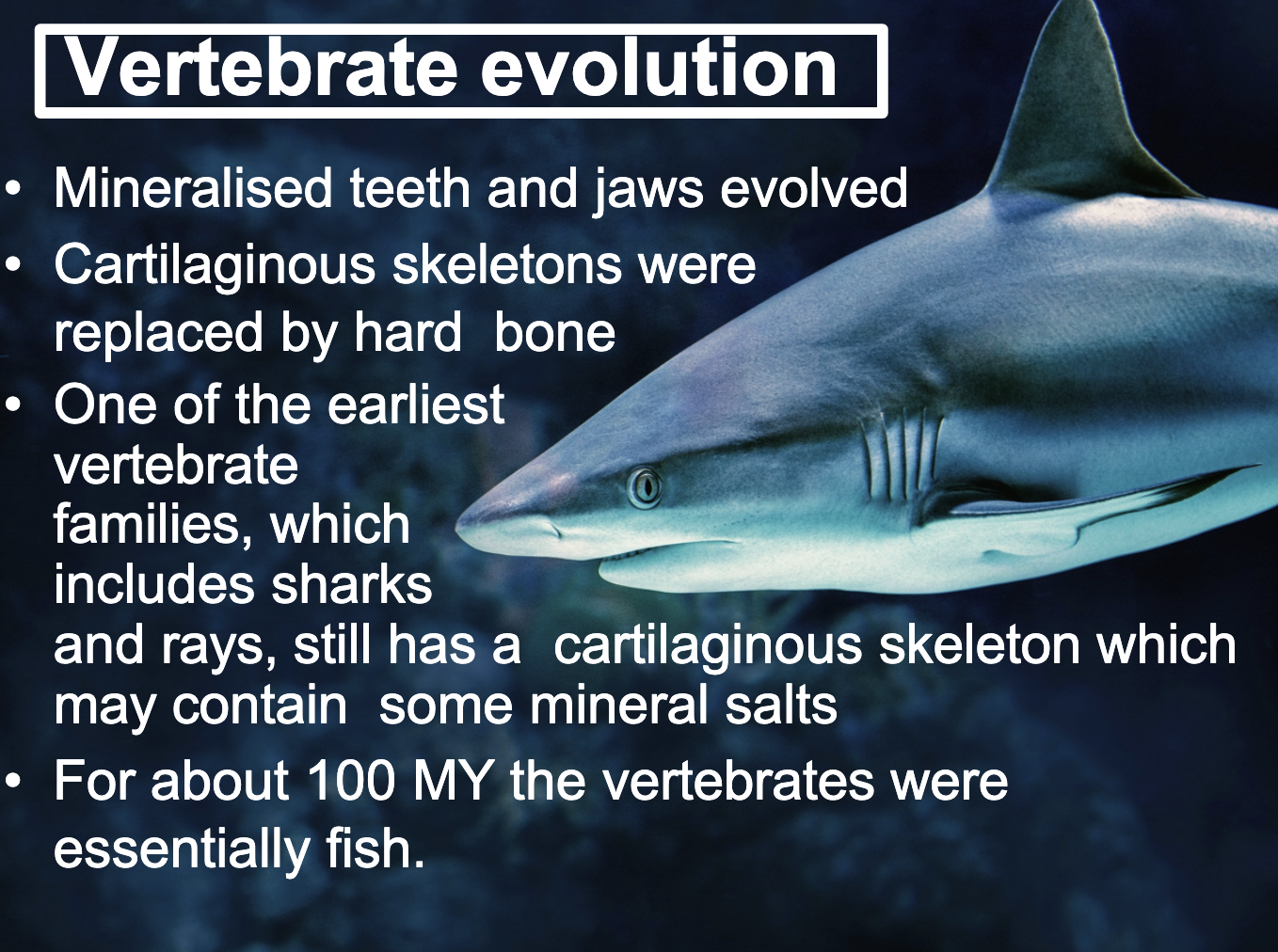 Vertebrate evolution

• Mineralised teeth and jaws evolved
• Cartilaginous skeletons were replaced by hard bone
• One of the earliest vertebrate families, which includes sharks and rays, still has a cartilaginous skeleton which may contain some mineral salts
• For about 100 MY the vertebrates were essentially fish.